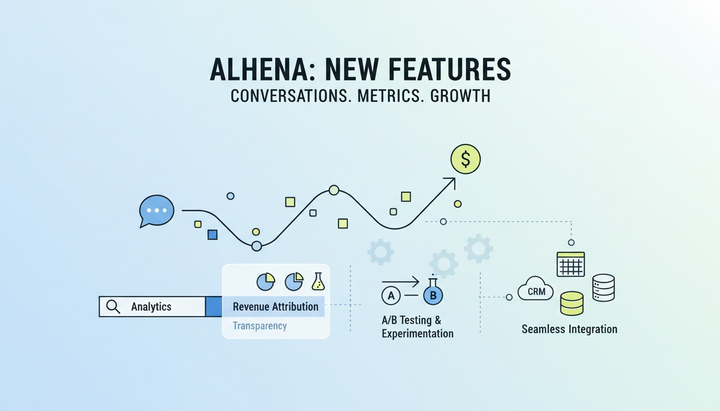 ALHENA: NEW FEATURES
CONVERSATIONS. METRICS. GROWTH

$

Analytics

Revenue Attribution
Transparency

A
B
A/B Testing & Experimentation

CRM
Seamless Integration